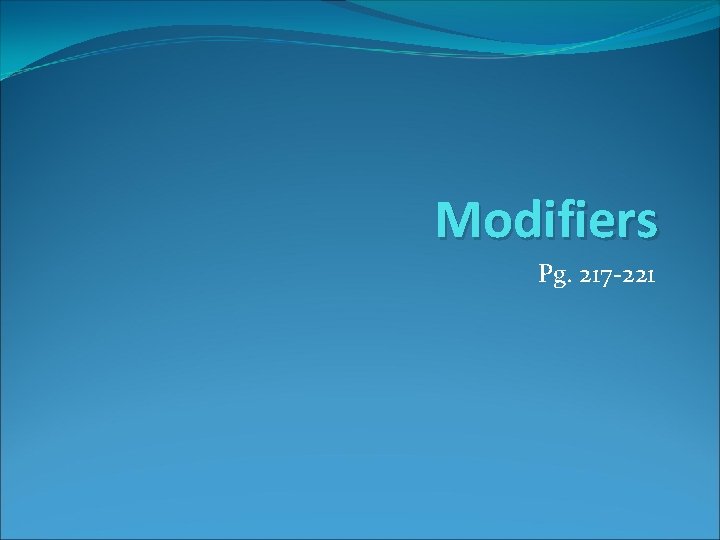 Modifiers

Pg. 217-221